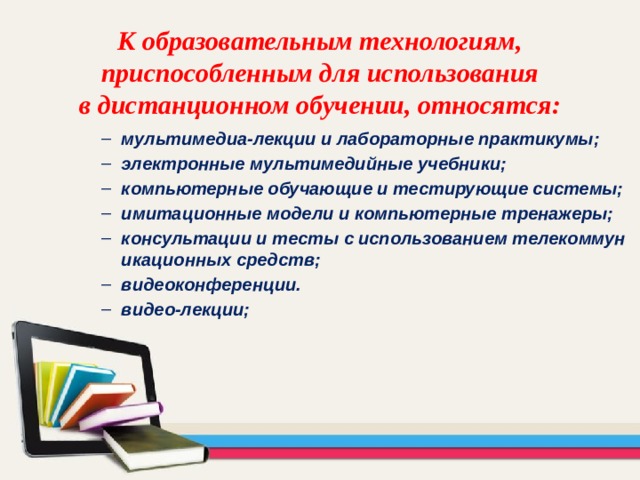 К образовательным технологиям, приспособленным для использования в дистанционном обучении, относятся:

– мультимедиа-лекции и лабораторные практикумы;
– электронные мультимедийные учебники;
– компьютерные обучающие и тестирующие системы;
– имитационные модели и компьютерные тренажеры;
– консультации и тесты с использованием телекоммун икационных средств;
– видеоконференции.
– видео-лекции;